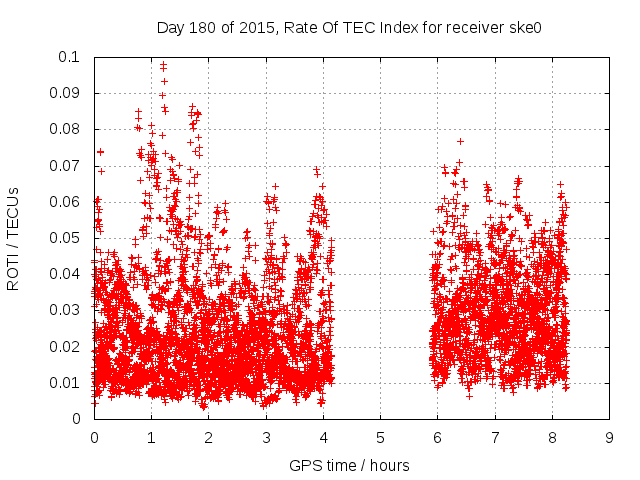 Day 180 of 2015, Rate Of TEC Index for receiver ske0

ROTI / TECUs

0.1
0.09
0.08
0.07
0.06
0.05
0.04
0.03
0.02
0.01
0

0 1 2 3 4 5 6 7 8 9

GPS time / hours